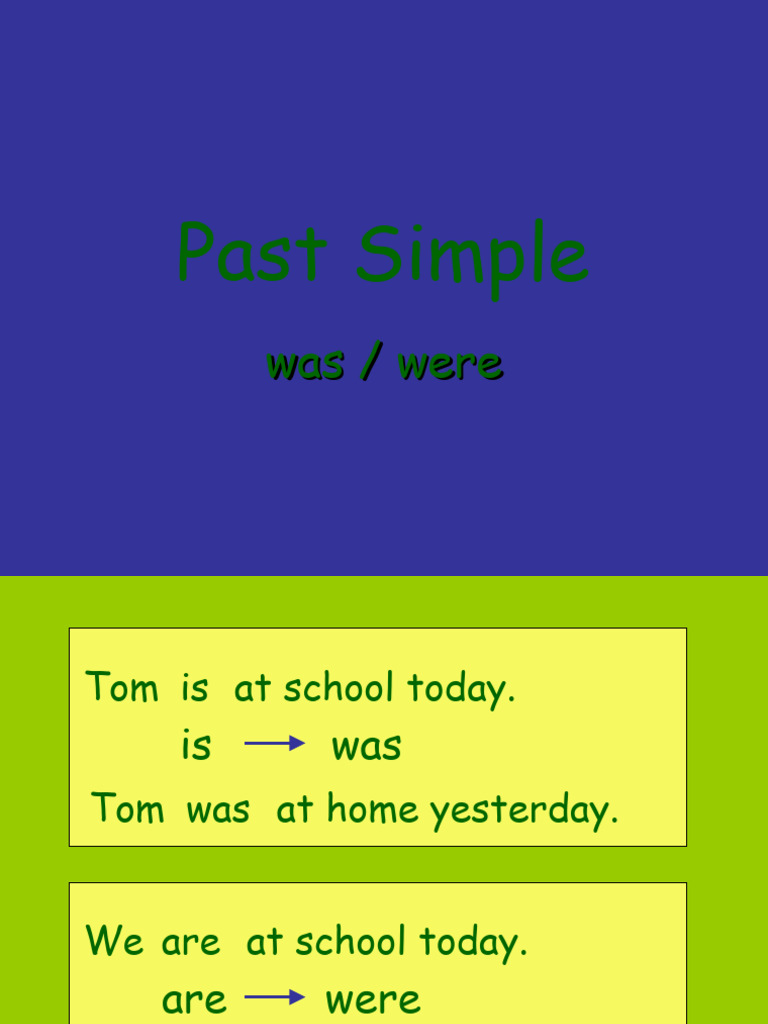 Past Simple

was / were

Tom is at school today.

is → was

Tom was at home yesterday.

We are at school today.

are → were